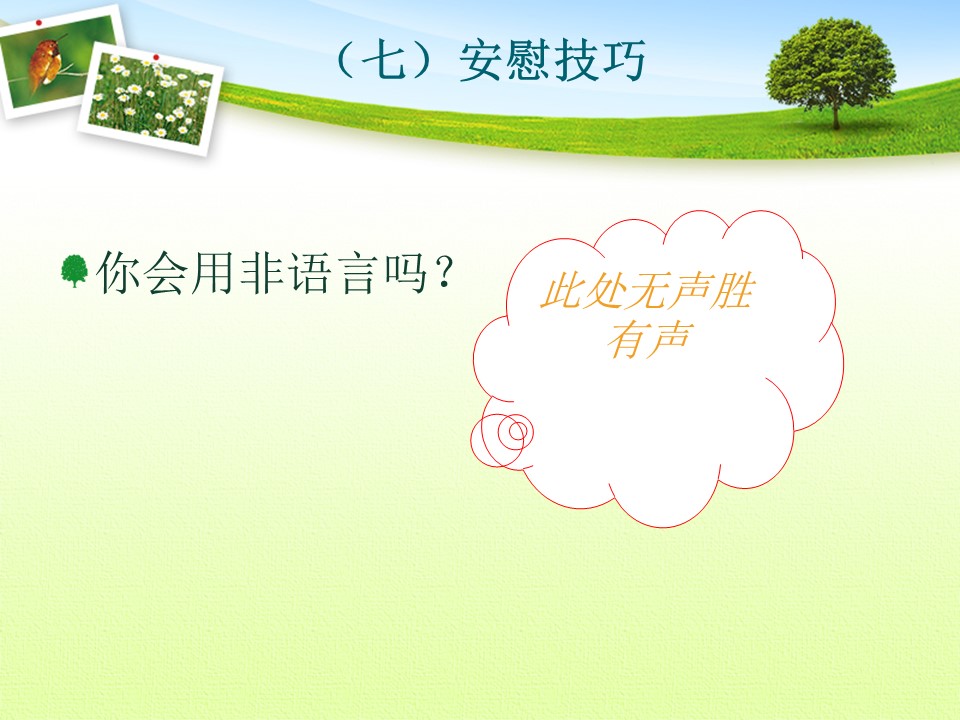 （七）安慰技巧

你会用非语言吗？

此处无声胜有声